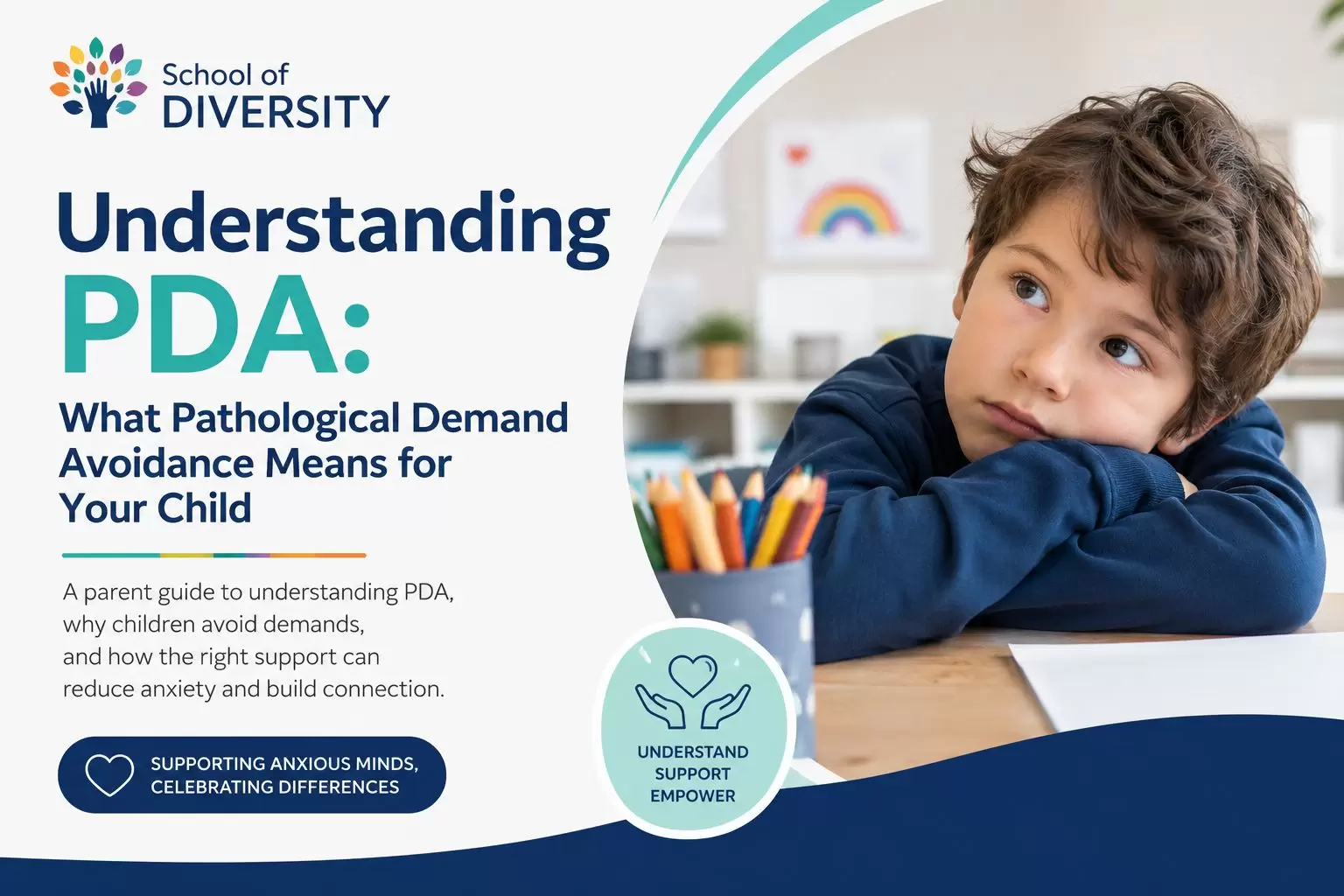 School of
DIVERSITY

Understanding
PDA:
What Pathological Demand Avoidance Means for Your Child

A parent guide to understanding PDA, why children avoid demands, and how the right support can reduce anxiety and build connection.

SUPPORTING ANXIOUS MINDS, CELEBRATING DIFFERENCES

UNDERSTAND
SUPPORT
EMPOWER